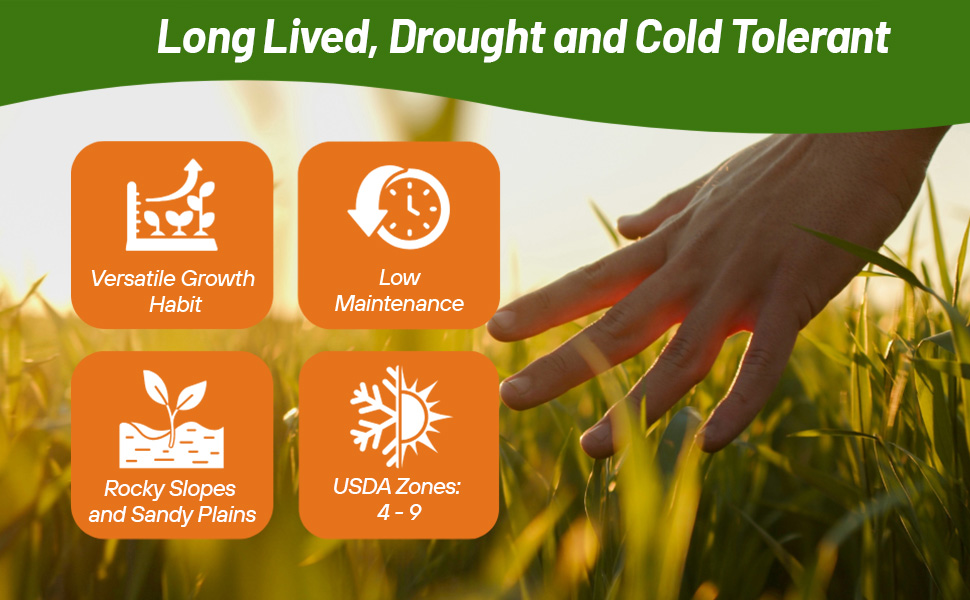 Long Lived, Drought and Cold Tolerant

Versatile Growth Habit

Low Maintenance

Rocky Slopes and Sandy Plains

USDA Zones: 4 - 9